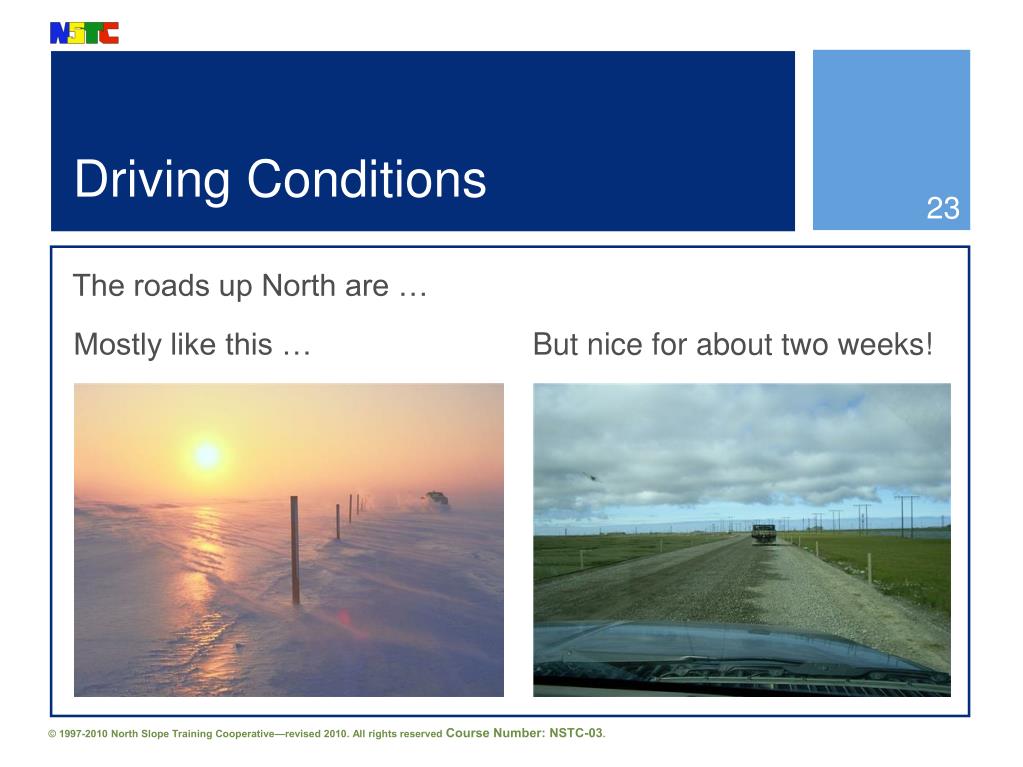 NSTC

Driving Conditions

23

The roads up North are …

Mostly like this …

But nice for about two weeks!

© 1997-2010 North Slope Training Cooperative—revised 2010. All rights reserved Course Number: NSTC-03.